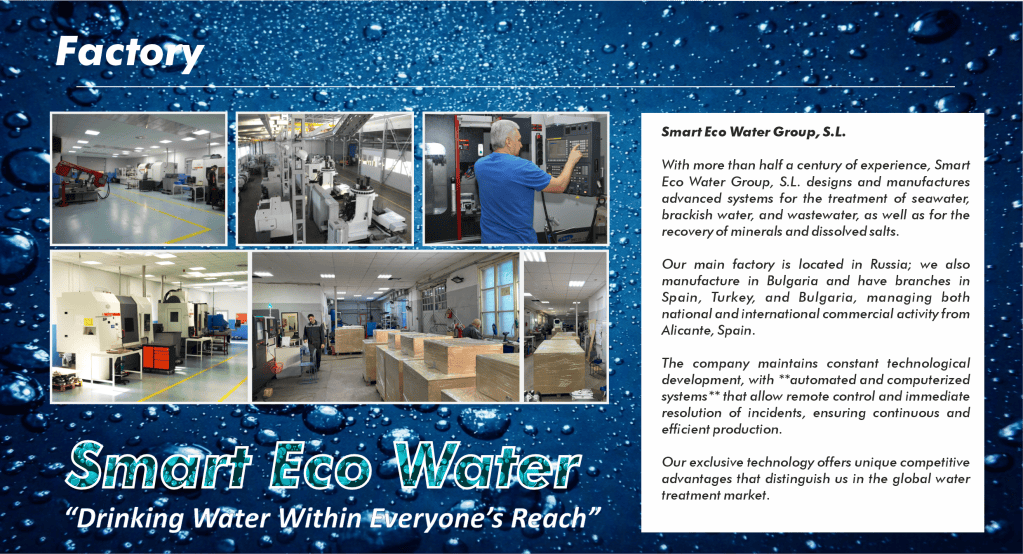 Factory

Smart Eco Water Group, S.L.

With more than half a century of experience, Smart Eco Water Group, S.L. designs and manufactures advanced systems for the treatment of seawater, brackish water, and wastewater, as well as for the recovery of minerals and dissolved salts.

Our main factory is located in Russia; we also manufacture in Bulgaria and have branches in Spain, Turkey, and Bulgaria, managing both national and international commercial activity from Alicante, Spain.

The company maintains constant technological development, with **automated and computerized systems** that allow remote control and immediate resolution of incidents, ensuring continuous and efficient production.

Our exclusive technology offers unique competitive advantages that distinguish us in the global water treatment market.

Smart Eco Water

"Drinking Water Within Everyone's Reach"